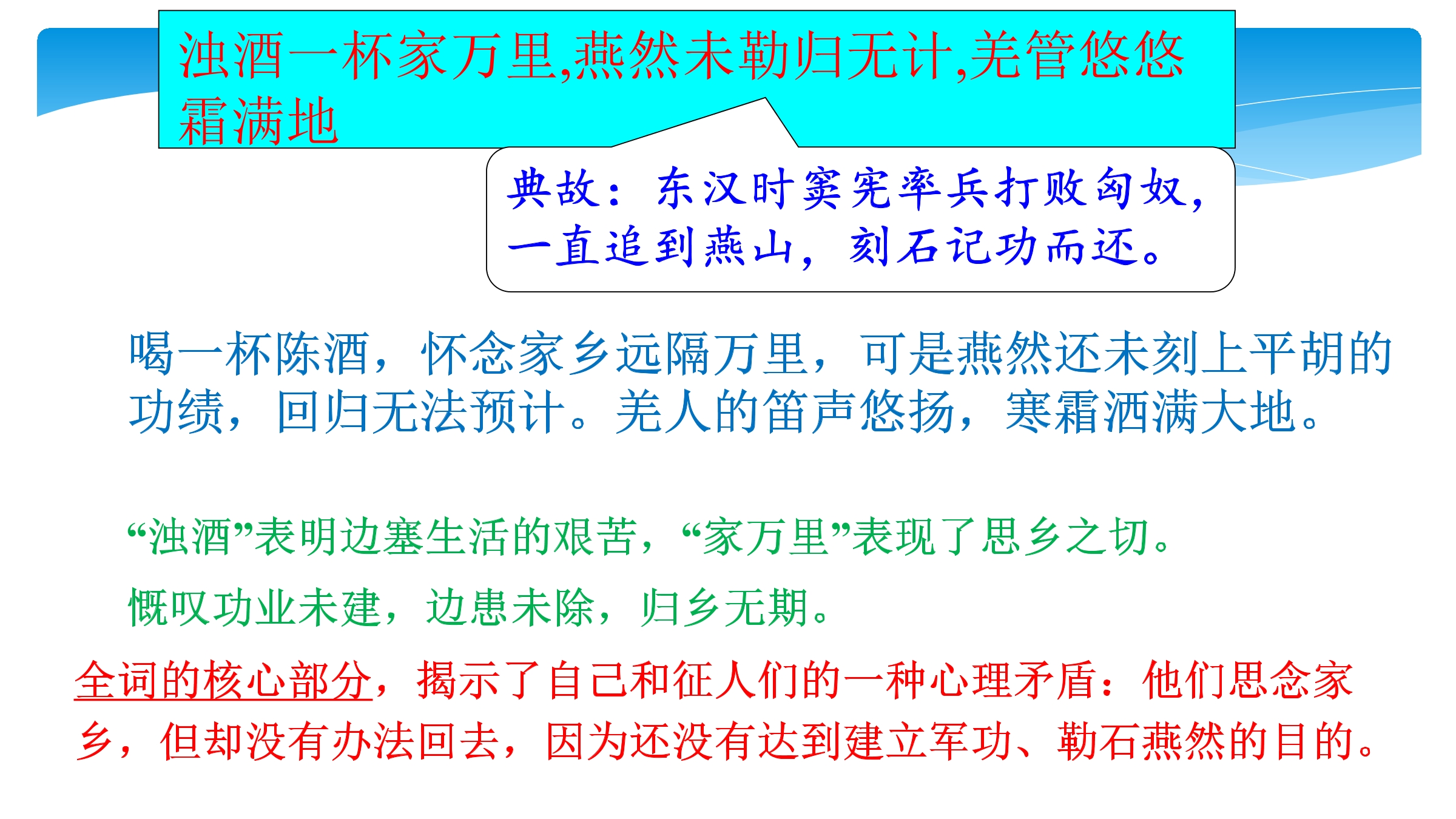 浊酒一杯家万里,燕然未勒归无计,羌管悠悠霜满地

典故：东汉时窦宪率兵打败匈奴，一直追到燕山，刻石记功而还。

喝一杯陈酒，怀念家乡远隔万里，可是燕然还未刻上平胡的功绩，回归无法预计。羌人的笛声悠扬，寒霜洒满大地。

“浊酒”表明边塞生活的艰苦，“家万里”表现了思乡之切。

慨叹功业未建，边患未除，归乡无期。

全词的核心部分，揭示了自己和征人们的一种心理矛盾：他们思念家乡，但却没有办法回去，因为还没有达到建立军功、勒石燕然的目的。